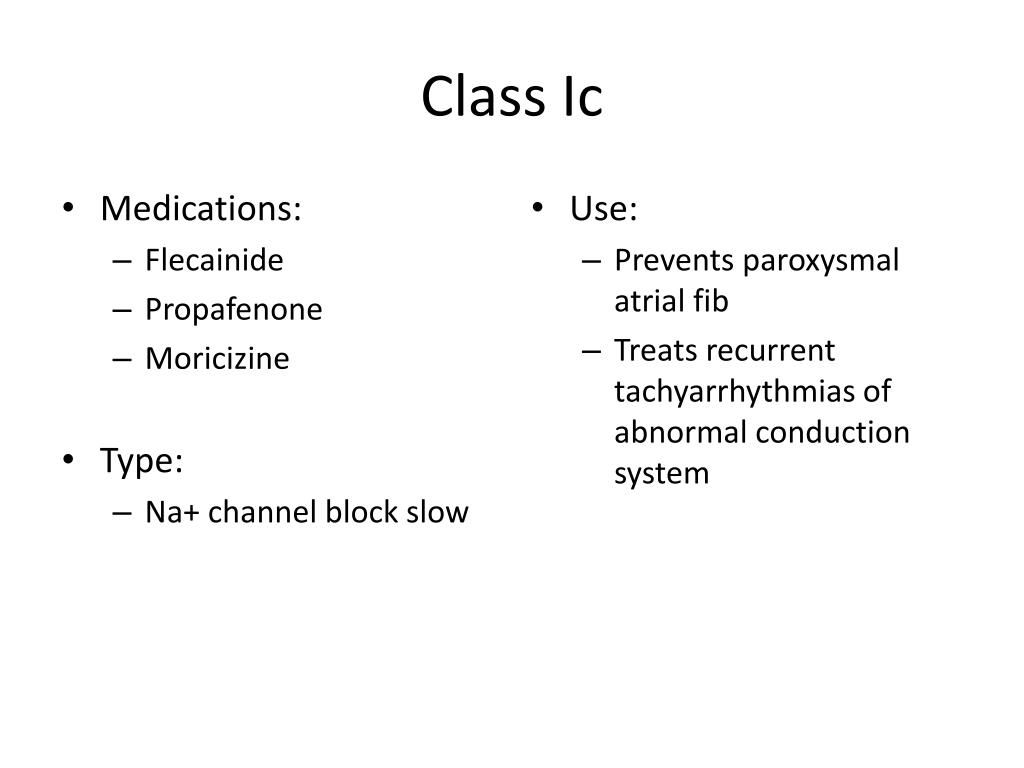 Class Ic

• Medications:
– Flecainide
– Propafenone
– Moricizine

• Type:
– Na+ channel block slow

• Use:
– Prevents paroxysmal atrial fib
– Treats recurrent tachyarrhythmias of abnormal conduction system